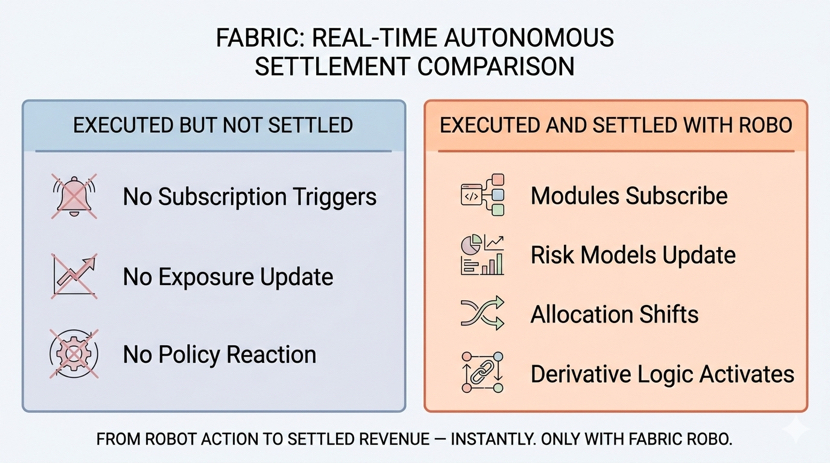 FABRIC: REAL-TIME AUTONOMOUS SETTLEMENT COMPARISON

EXECUTED BUT NOT SETTLED

No Subscription Triggers

No Exposure Update

No Policy Reaction

EXECUTED AND SETTLED WITH ROBO

Modules Subscribe

Risk Models Update

Allocation Shifts

Derivative Logic Activates

FROM ROBOT ACTION TO SETTLED REVENUE — INSTANTLY. ONLY WITH FABRIC ROBO.